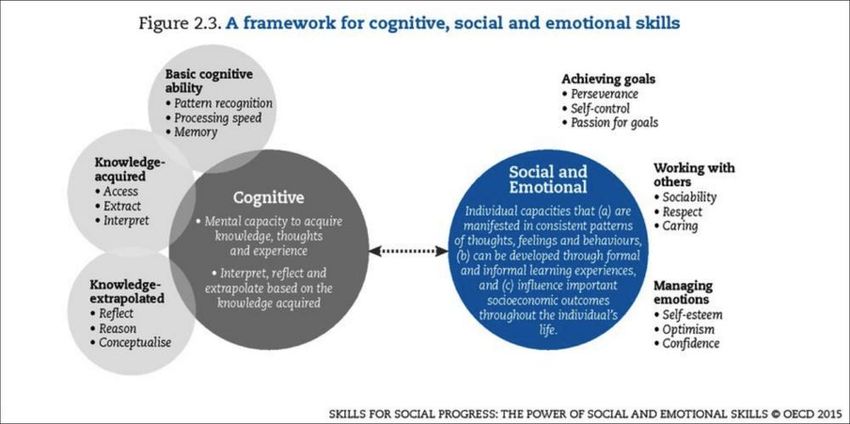 Figure 2.3. A framework for cognitive, social and emotional skills

Basic cognitive ability
• Pattern recognition
• Processing speed
• Memory

Knowledge-acquired
• Access
• Extract
• Interpret

Knowledge-extrapolated
• Reflect
• Reason
• Conceptualise

Cognitive
• Mental capacity to acquire knowledge, thoughts and experience
• Interpret, reflect and extrapolate based on the knowledge acquired

Social and Emotional
Individual capacities that (a) are manifested in consistent patterns of thoughts, feelings and behaviours, (b) can be developed through formal and informal learning experiences, and (c) influence important socioeconomic outcomes throughout the individual's life.

Achieving goals
• Perseverance
• Self-control
• Passion for goals

Working with others
• Sociability
• Respect
• Caring

Managing emotions
• Self-esteem
• Optimism
• Confidence

SKILLS FOR SOCIAL PROGRESS: THE POWER OF SOCIAL AND EMOTIONAL SKILLS © OECD 2015